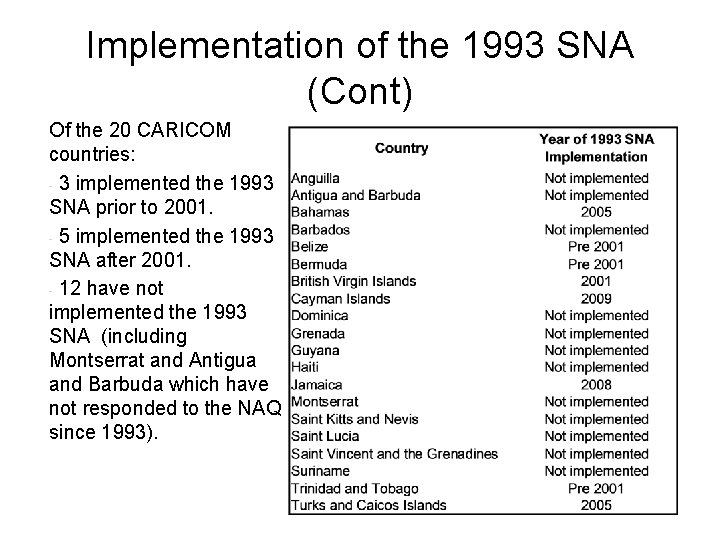 Implementation of the 1993 SNA (Cont)

Of the 20 CARICOM countries:

- 3 implemented the 1993 SNA prior to 2001.

- 5 implemented the 1993 SNA after 2001.

- 12 have not implemented the 1993 SNA (including Montserrat and Antigua and Barbuda which have not responded to the NAQ since 1993).

| Country | Year of 1993 SNA Implementation |
|---|---|
| Anguilla | Not implemented |
| Antigua and Barbuda | Not implemented |
| Bahamas | 2005 |
| Barbados | Not implemented |
| Belize | Pre 2001 |
| Bermuda | Pre 2001 |
| British Virgin Islands | 2001 |
| Cayman Islands | 2009 |
| Dominica | Not implemented |
| Grenada | Not implemented |
| Guyana | Not implemented |
| Haiti | Not implemented |
| Jamaica | 2008 |
| Montserrat | Not implemented |
| Saint Kitts and Nevis | Not implemented |
| Saint Lucia | Not implemented |
| Saint Vincent and the Grenadines | Not implemented |
| Suriname | Not implemented |
| Trinidad and Tobago | Pre 2001 |
| Turks and Caicos Islands | 2005 |